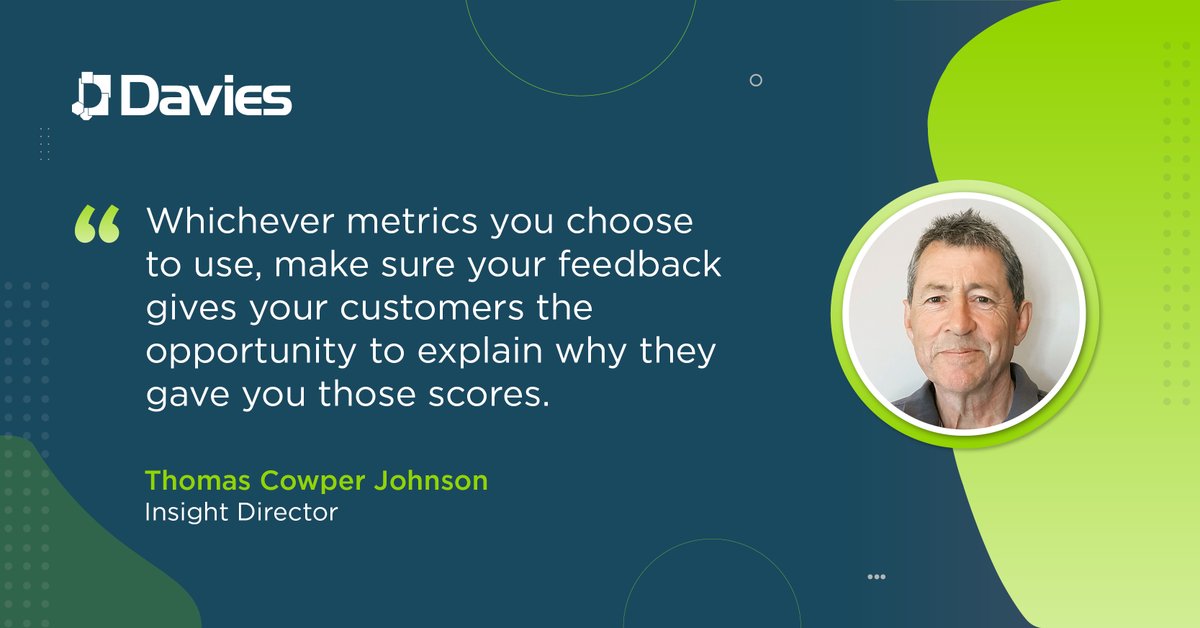 Davies

“ Whichever metrics you choose to use, make sure your feedback gives your customers the opportunity to explain why they gave you those scores.

Thomas Cowper Johnson
Insight Director